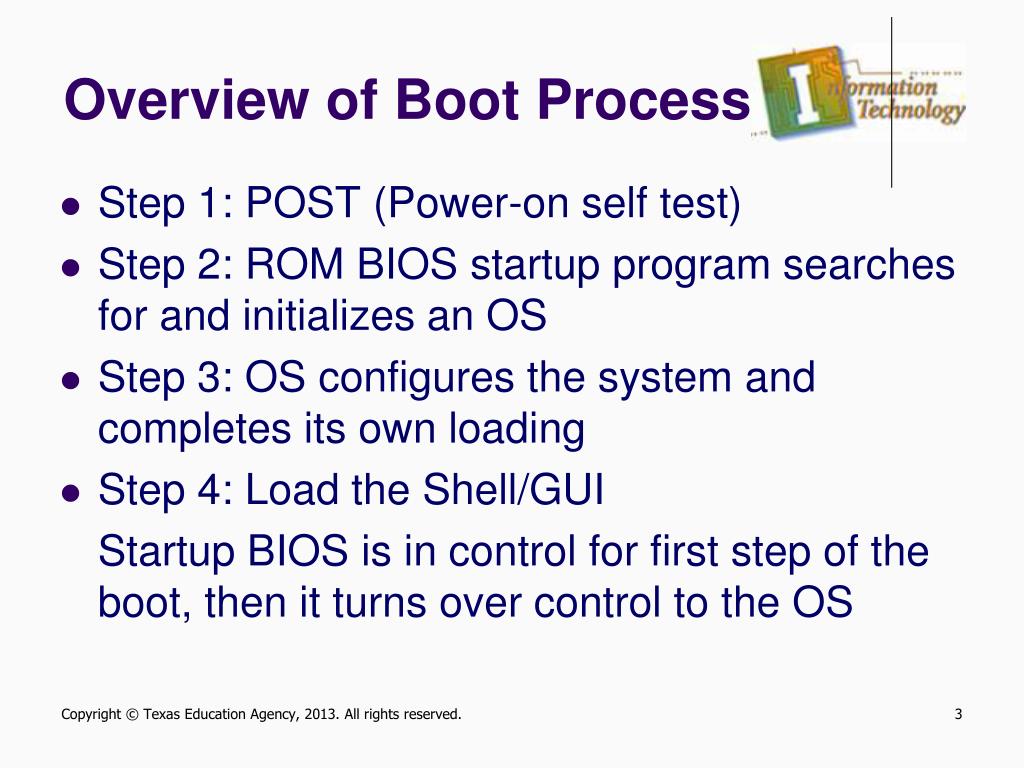 Overview of Boot Process

Information Technology

- Step 1: POST (Power-on self test)
- Step 2: ROM BIOS startup program searches for and initializes an OS
- Step 3: OS configures the system and completes its own loading
- Step 4: Load the Shell/GUI

Startup BIOS is in control for first step of the boot, then it turns over control to the OS

Copyright © Texas Education Agency, 2013. All rights reserved.

3